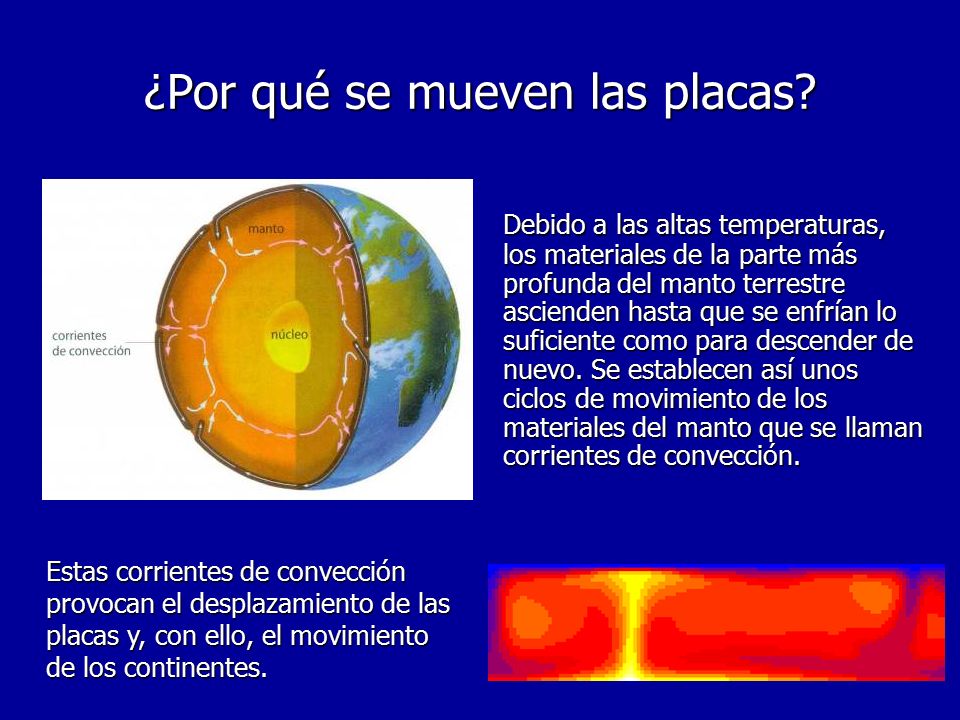 ¿Por qué se mueven las placas?

manto

corrientes de convección

núcleo

Debido a las altas temperaturas, los materiales de la parte más profunda del manto terrestre ascienden hasta que se enfrían lo suficiente como para descender de nuevo. Se establecen así unos ciclos de movimiento de los materiales del manto que se llaman corrientes de convección.

Estas corrientes de convección provocan el desplazamiento de las placas y, con ello, el movimiento de los continentes.